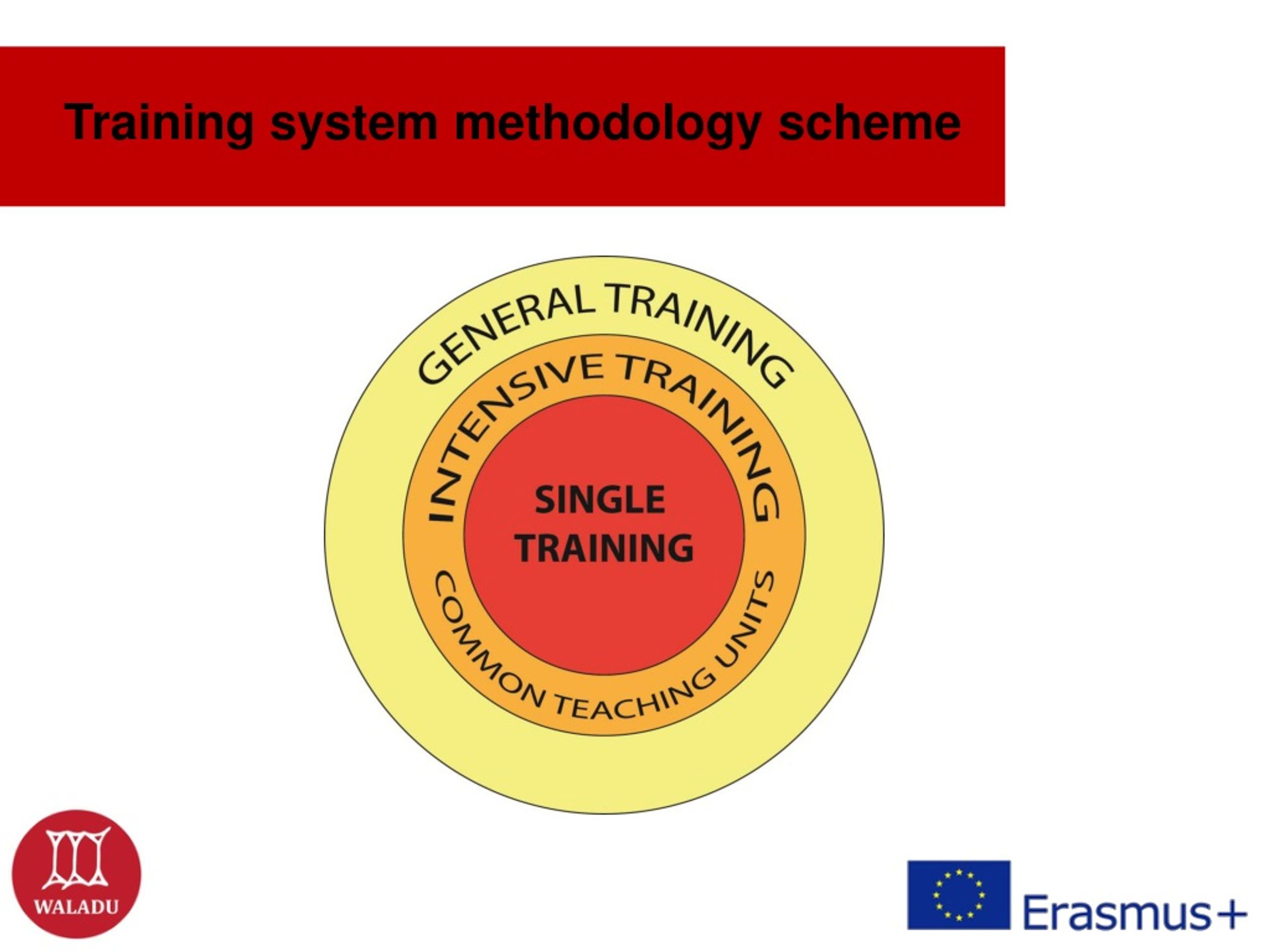 Training system methodology scheme

GENERAL TRAINING

INTENSIVE TRAINING

SINGLE TRAINING

COMMON TEACHING UNITS

WALADU

Erasmus+